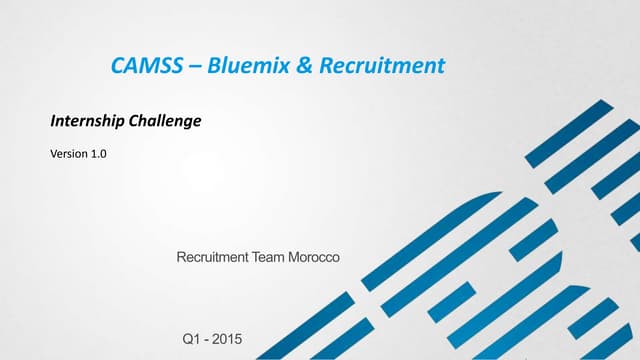 CAMSS – Bluemix & Recruitment

Internship Challenge

Version 1.0

Recruitment Team Morocco

Q1 - 2015